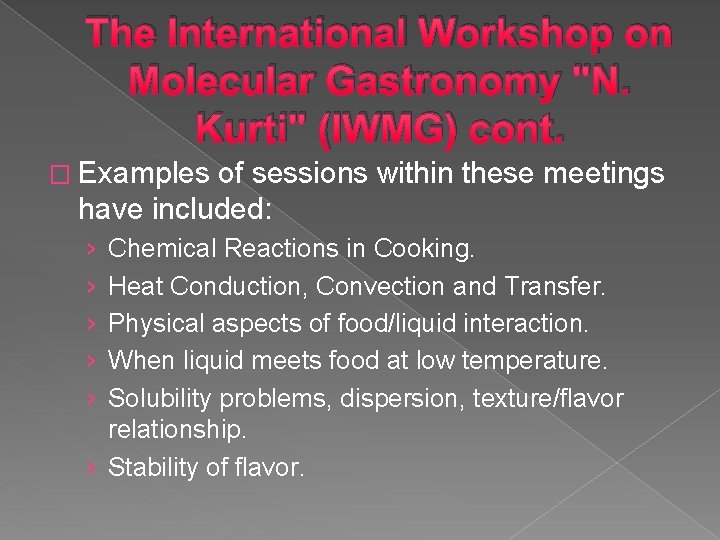 The International Workshop on Molecular Gastronomy "N. Kurti" (IWMG) cont.

□ Examples of sessions within these meetings have included:
› Chemical Reactions in Cooking.
› Heat Conduction, Convection and Transfer.
› Physical aspects of food/liquid interaction.
› When liquid meets food at low temperature.
› Solubility problems, dispersion, texture/flavor relationship.
› Stability of flavor.